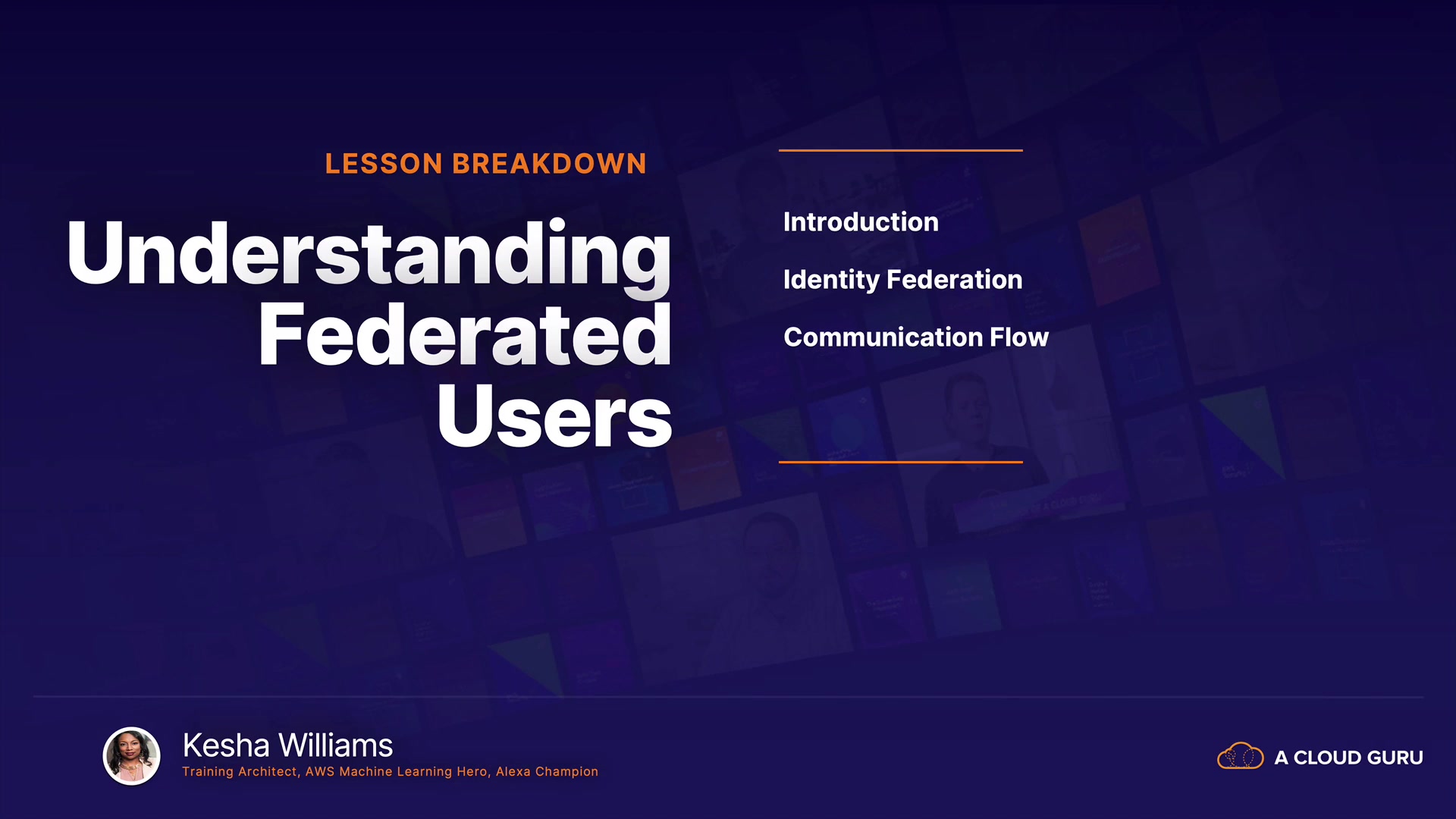 LESSON BREAKDOWN

Understanding Federated Users

Introduction

Identity Federation

Communication Flow

Kesha Williams
Training Architect, AWS Machine Learning Hero, Alexa Champion

A CLOUD GURU